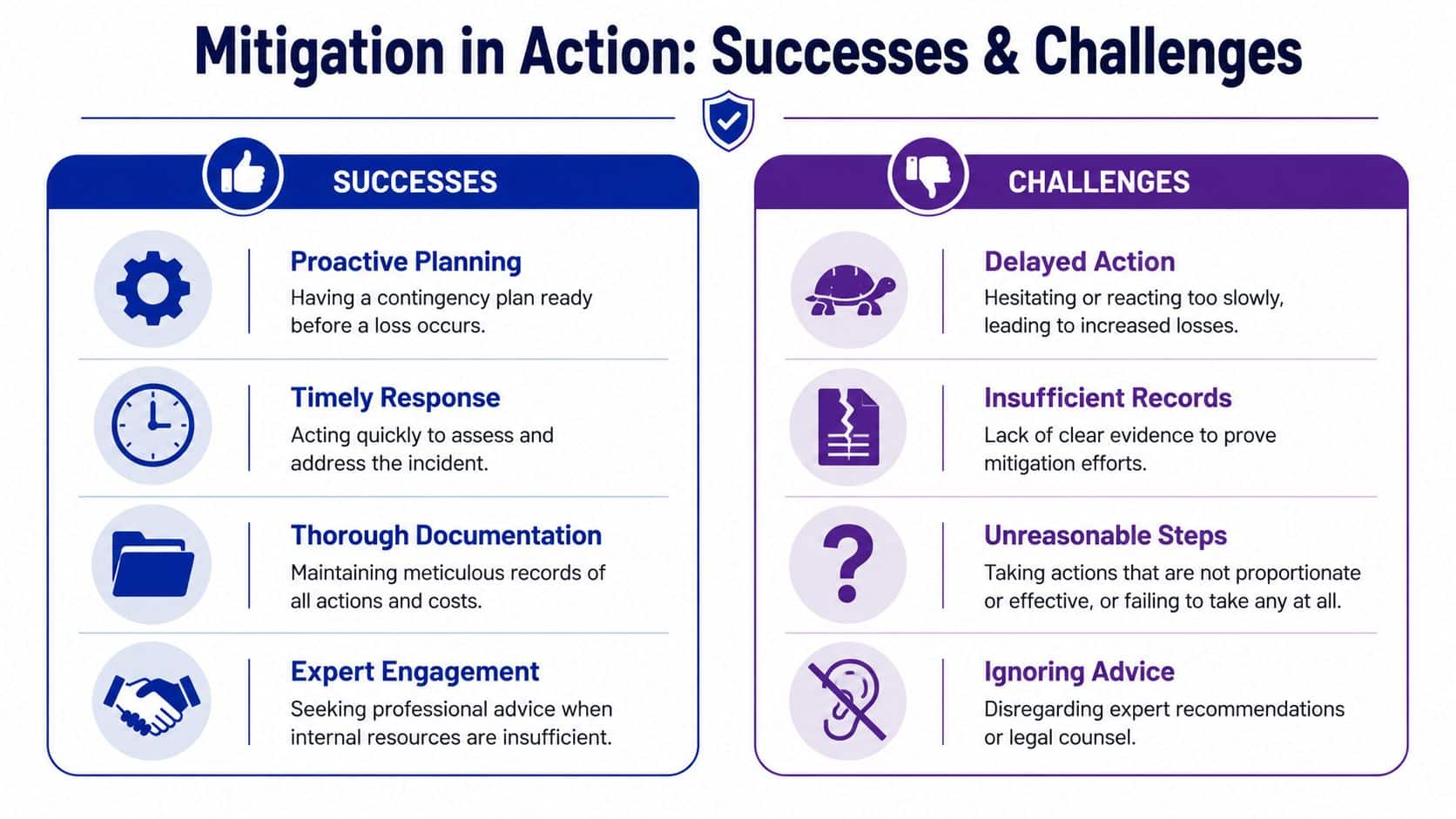 Mitigation in Action: Successes & Challenges

SUCCESSES

Proactive Planning
Having a contingency plan ready before a loss occurs.

Timely Response
Acting quickly to assess and address the incident.

Thorough Documentation
Maintaining meticulous records of all actions and costs.

Expert Engagement
Seeking professional advice when internal resources are insufficient.

CHALLENGES

Delayed Action
Hesitating or reacting too slowly, leading to increased losses.

Insufficient Records
Lack of clear evidence to prove mitigation efforts.

Unreasonable Steps
Taking actions that are not proportionate or effective, or failing to take any at all.

Ignoring Advice
Disregarding expert recommendations or legal counsel.